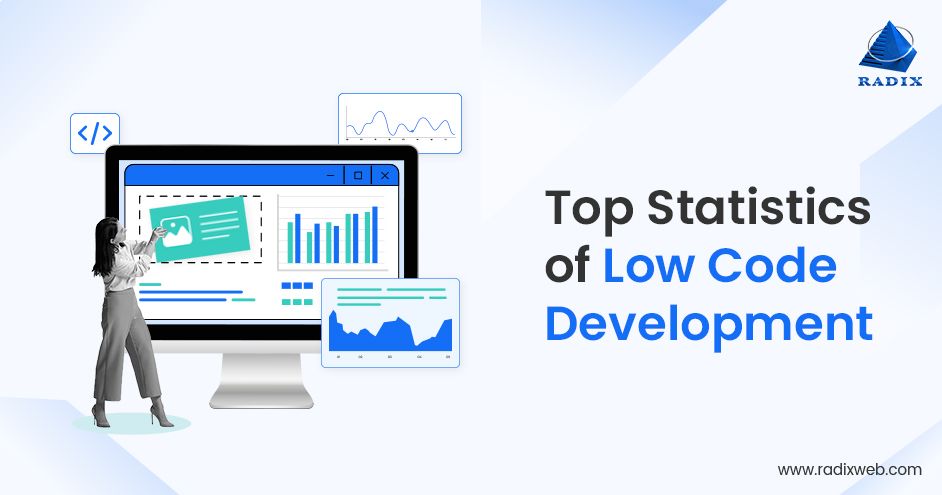 RADIX

</>

Top Statistics of Low Code Development

www.radixweb.com